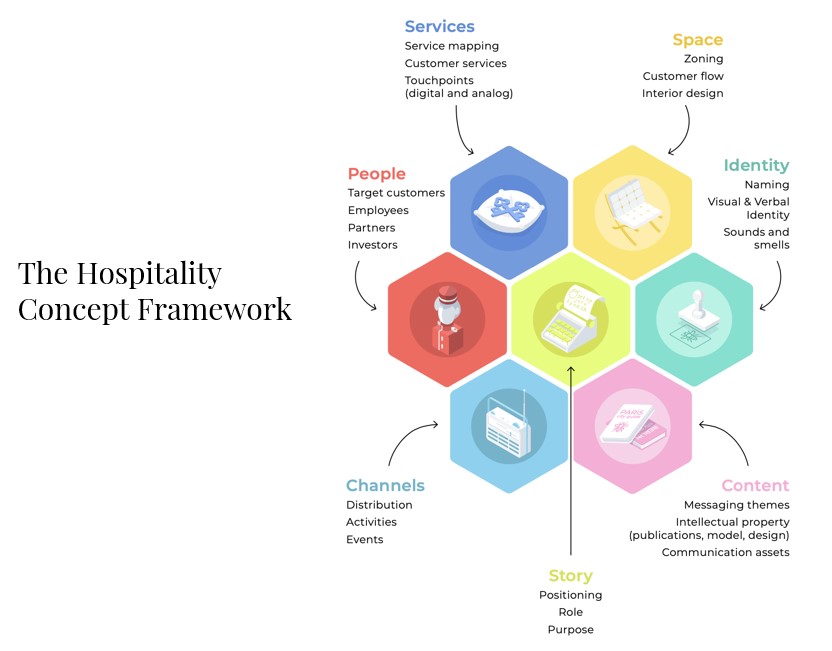 The Hospitality Concept Framework

Services
Service mapping
Customer services
Touchpoints (digital and analog)

Space
Zoning
Customer flow
Interior design

People
Target customers
Employees
Partners
Investors

Identity
Naming
Visual & Verbal Identity
Sounds and smells

PARIS

Channels
Distribution
Activities
Events

Content
Messaging themes
Intellectual property (publications, model, design)
Communication assets

Story
Positioning
Role
Purpose